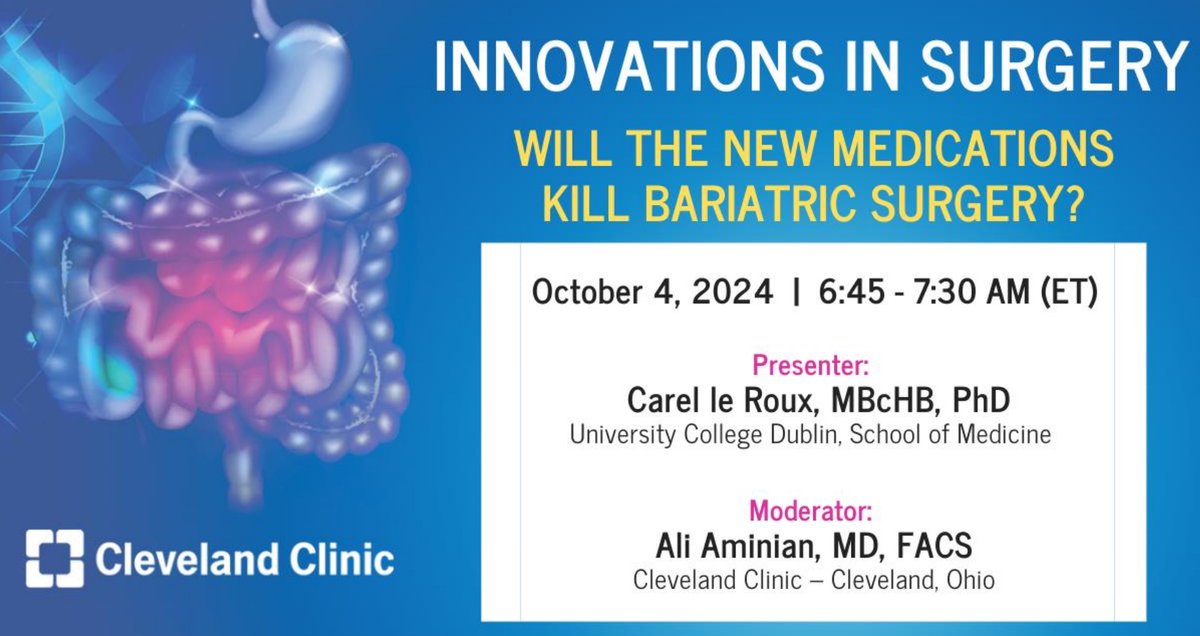 INNOVATIONS IN SURGERY

WILL THE NEW MEDICATIONS KILL BARIATRIC SURGERY?

October 4, 2024 | 6:45 - 7:30 AM (ET)

Presenter:
Carel le Roux, MBcHB, PhD
University College Dublin, School of Medicine

Moderator:
Ali Aminian, MD, FACS
Cleveland Clinic – Cleveland, Ohio

Cleveland Clinic